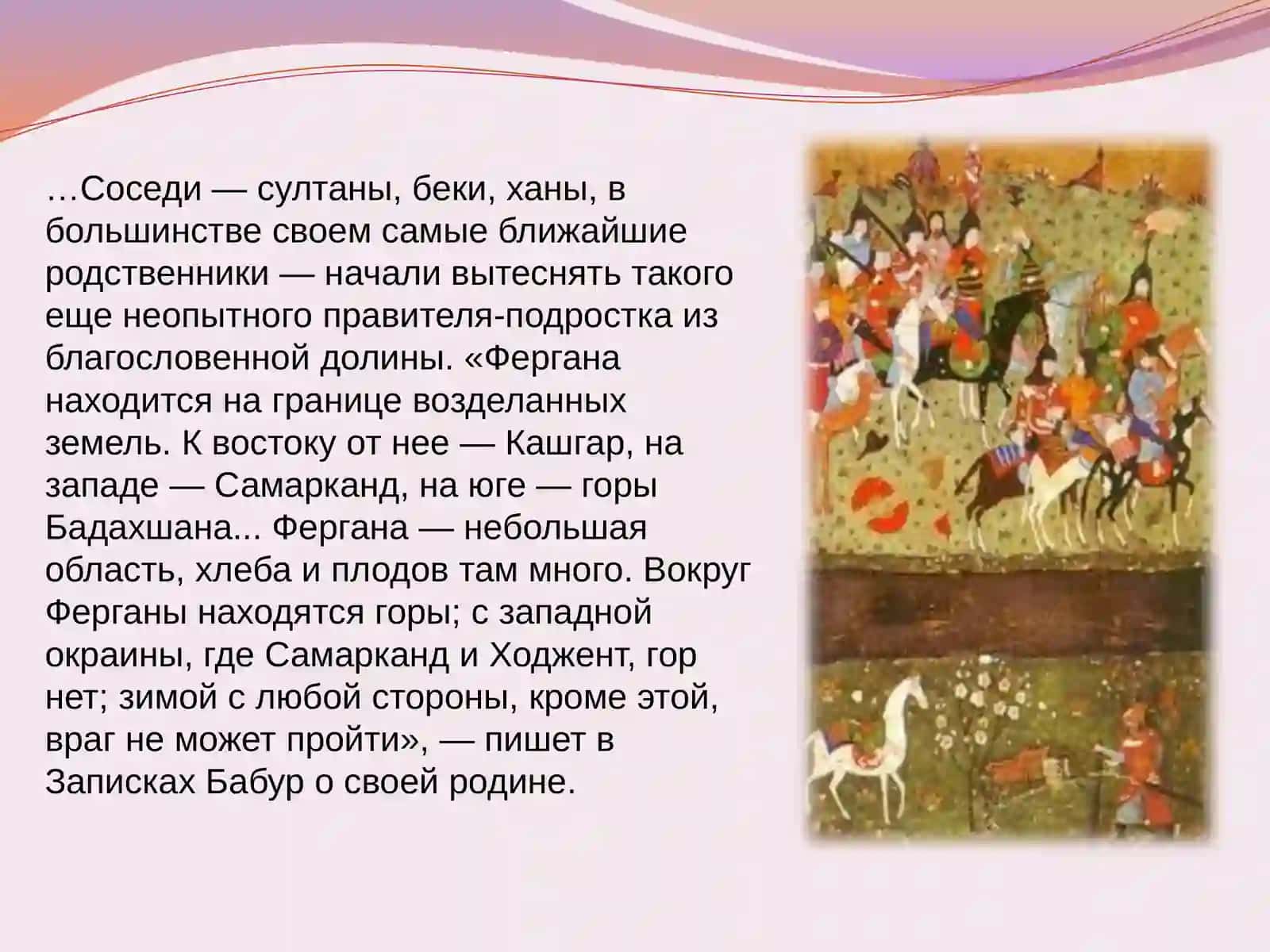 …Соседи — султаны, беки, ханы, в большинстве своем самые ближайшие родственники — начали вытеснять такого еще неопытного правителя-подростка из благословенной долины. «Фергана находится на границе возделанных земель. К востоку от нее — Кашгар, на западе — Самарканд, на юге — горы Бадахшана... Фергана — небольшая область, хлеба и плодов там много. Вокруг Ферганы находятся горы; с западной окраины, где Самарканд и Ходжент, гор нет; зимой с любой стороны, кроме этой, враг не может пройти», — пишет в Записках Бабур о своей родине.